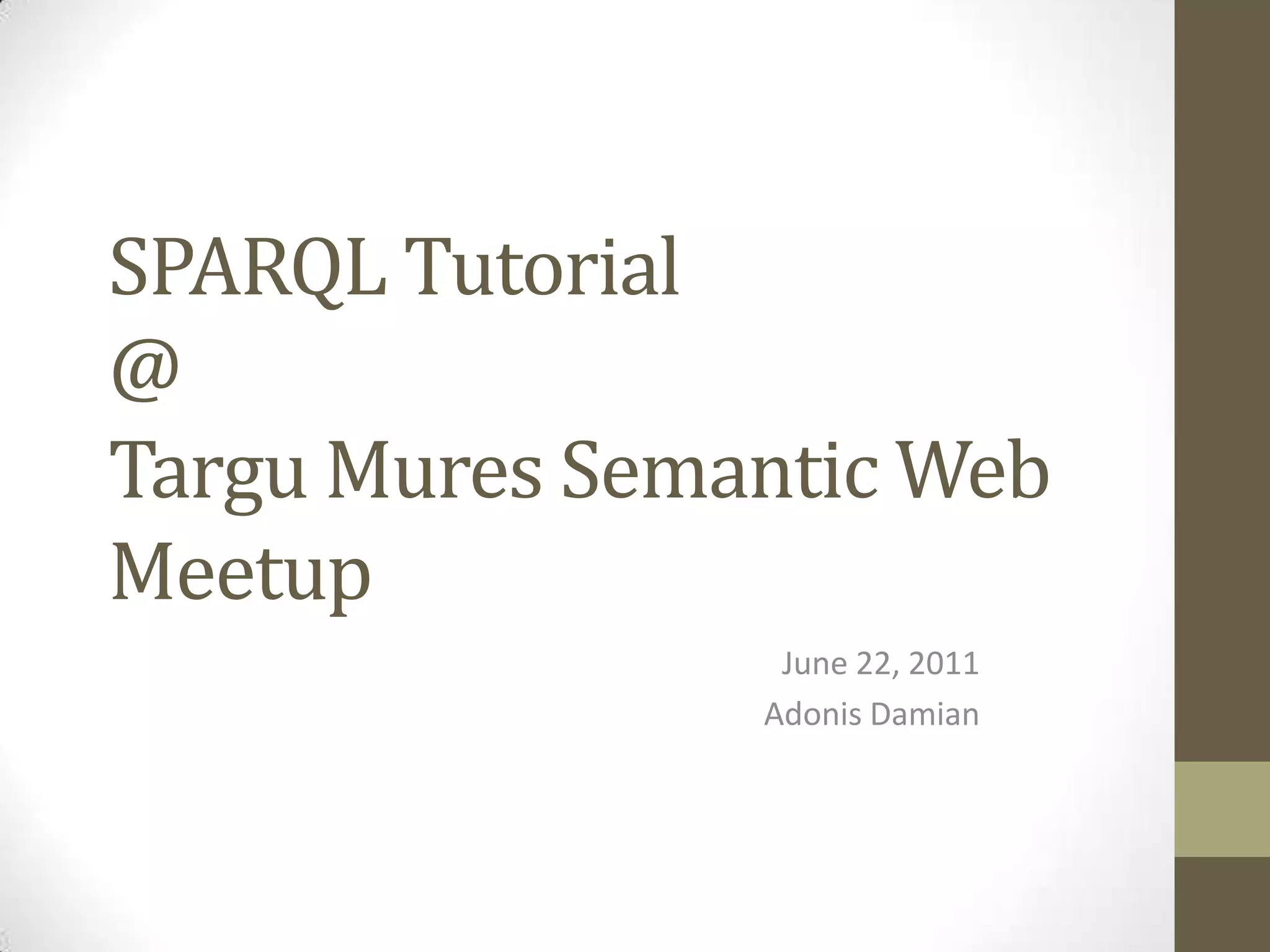 SPARQL Tutorial
@
Targu Mures Semantic Web Meetup

June 22, 2011
Adonis Damian